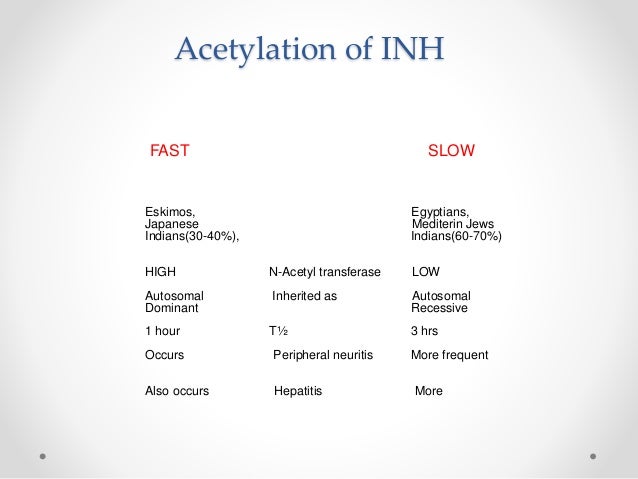 Acetylation of INH

| FAST | | SLOW |
|---|---|---|
| Eskimos, Japanese Indians(30-40%), | | Egyptians, Mediterin Jews Indians(60-70%) |
| HIGH | N-Acetyl transferase | LOW |
| Autosomal Dominant | Inherited as | Autosomal Recessive |
| 1 hour | T½ | 3 hrs |
| Occurs | Peripheral neuritis | More frequent |
| Also occurs | Hepatitis | More |